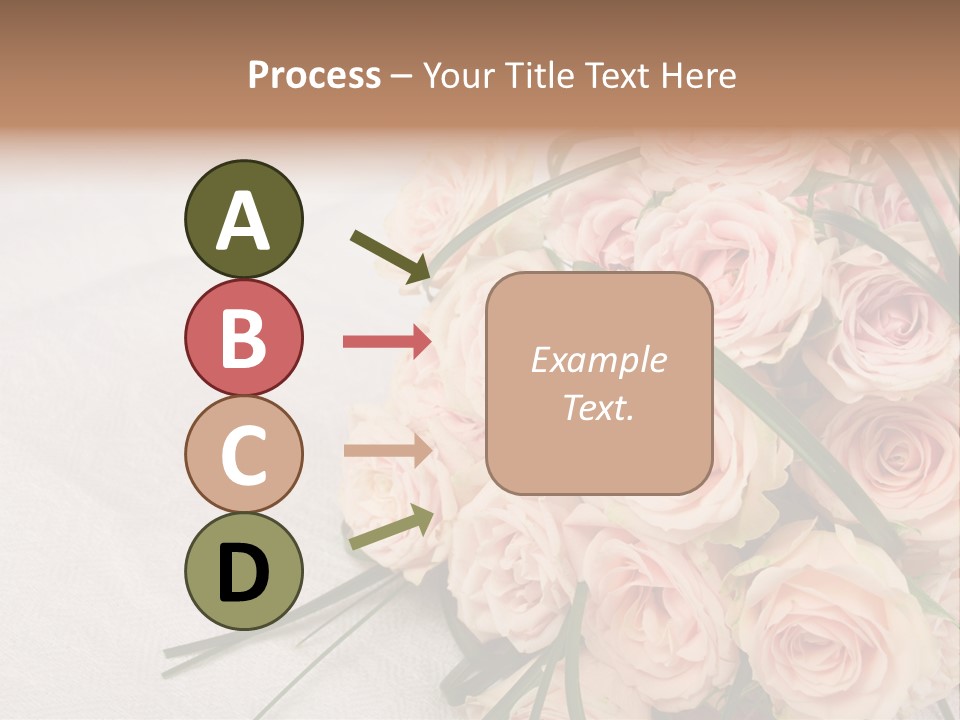 Process – Your Title Text Here

A

B

C

D

Example Text.